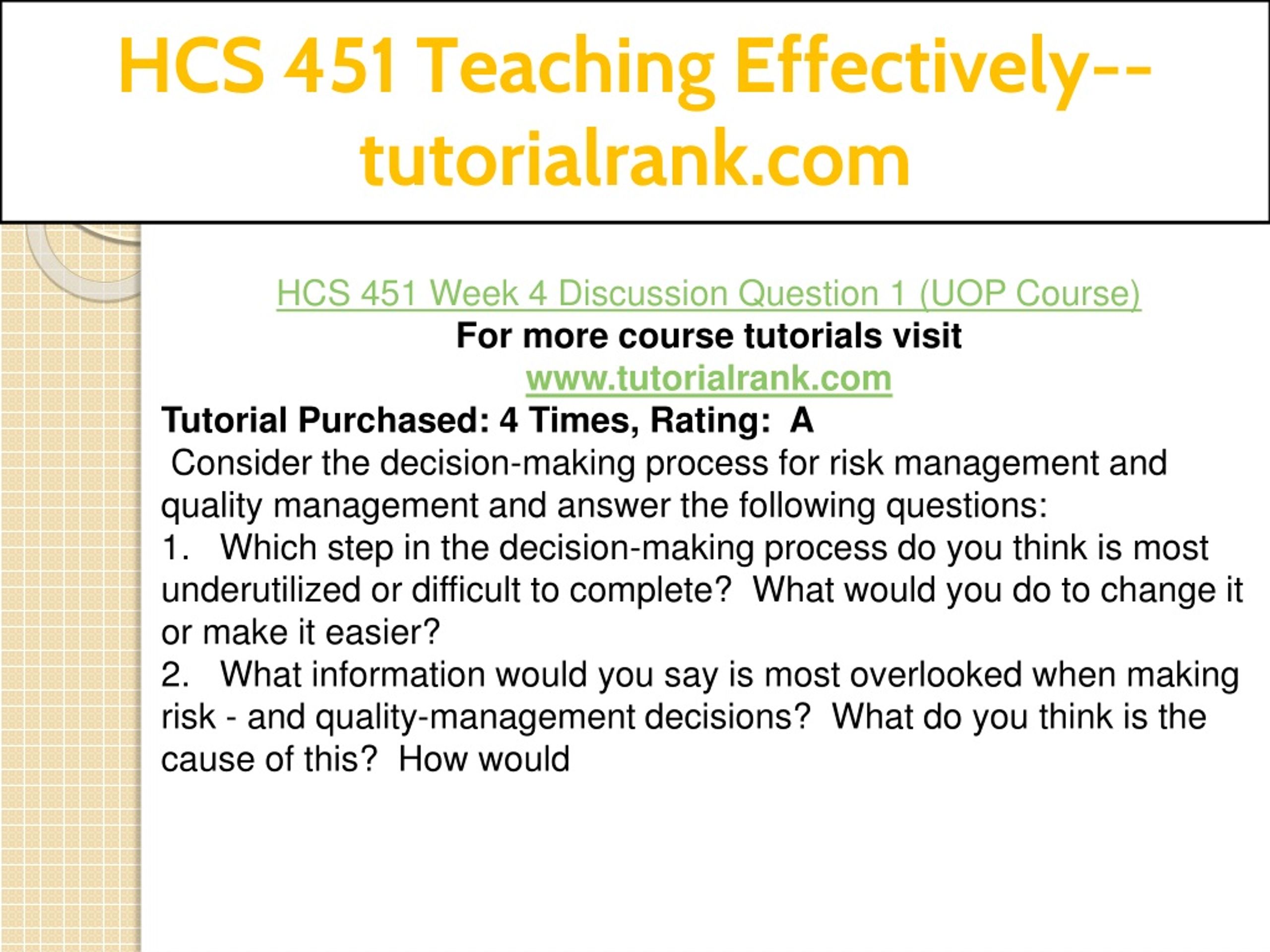 HCS 451 Teaching Effectively--tutorialrank.com

HCS 451 Week 4 Discussion Question 1 (UOP Course)
For more course tutorials visit
www.tutorialrank.com
Tutorial Purchased: 4 Times, Rating: A
Consider the decision-making process for risk management and quality management and answer the following questions:
1. Which step in the decision-making process do you think is most underutilized or difficult to complete? What would you do to change it or make it easier?
2. What information would you say is most overlooked when making risk - and quality-management decisions? What do you think is the cause of this? How would